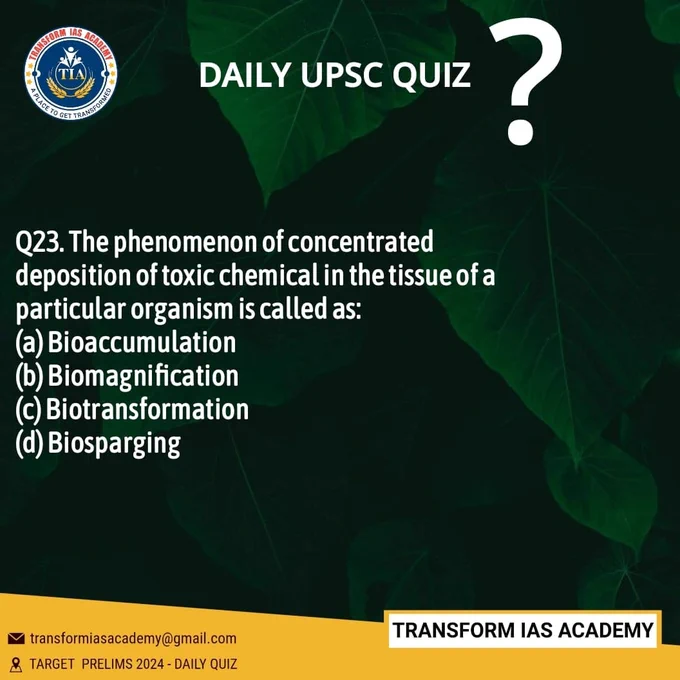 TRANSFORM IAS ACADEMY
TIA
A PLACE TO GET TRANSFORMED

DAILY UPSC QUIZ

?

Q23. The phenomenon of concentrated deposition of toxic chemical in the tissue of a particular organism is called as:
(a) Bioaccumulation
(b) Biomagnification
(c) Biotransformation
(d) Biosparging

TRANSFORM IAS ACADEMY

transformiasacademy@gmail.com
TARGET PRELIMS 2024 - DAILY QUIZ